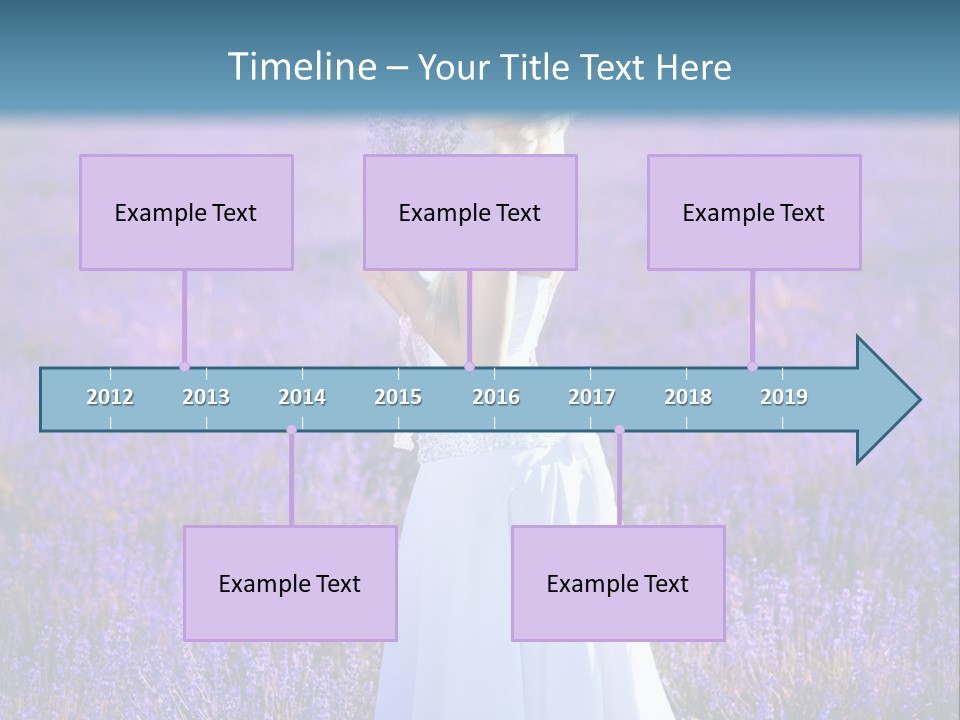 Timeline – Your Title Text Here

Example Text

Example Text

Example Text

2012 2013 2014 2015 2016 2017 2018 2019

Example Text

Example Text